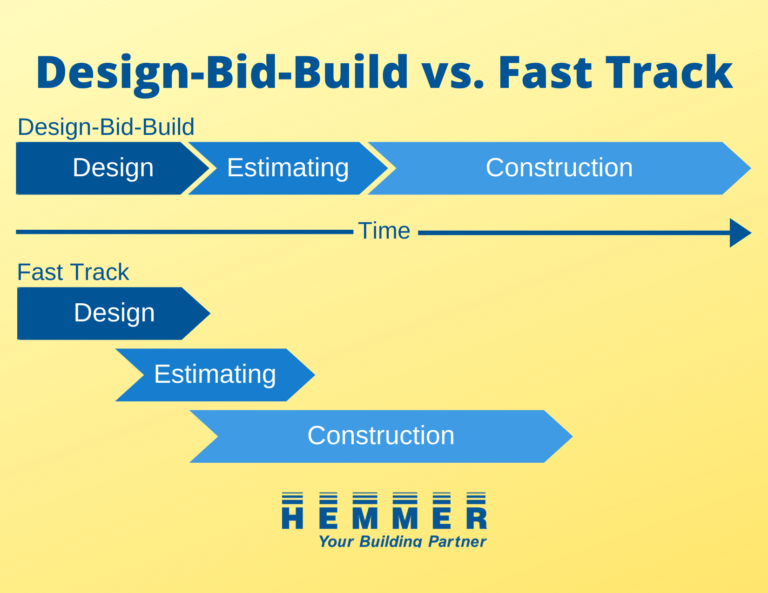 Design-Bid-Build vs. Fast Track

Design-Bid-Build

Design

Estimating

Construction

Time

Fast Track

Design

Estimating

Construction

HEMMER
Your Building Partner